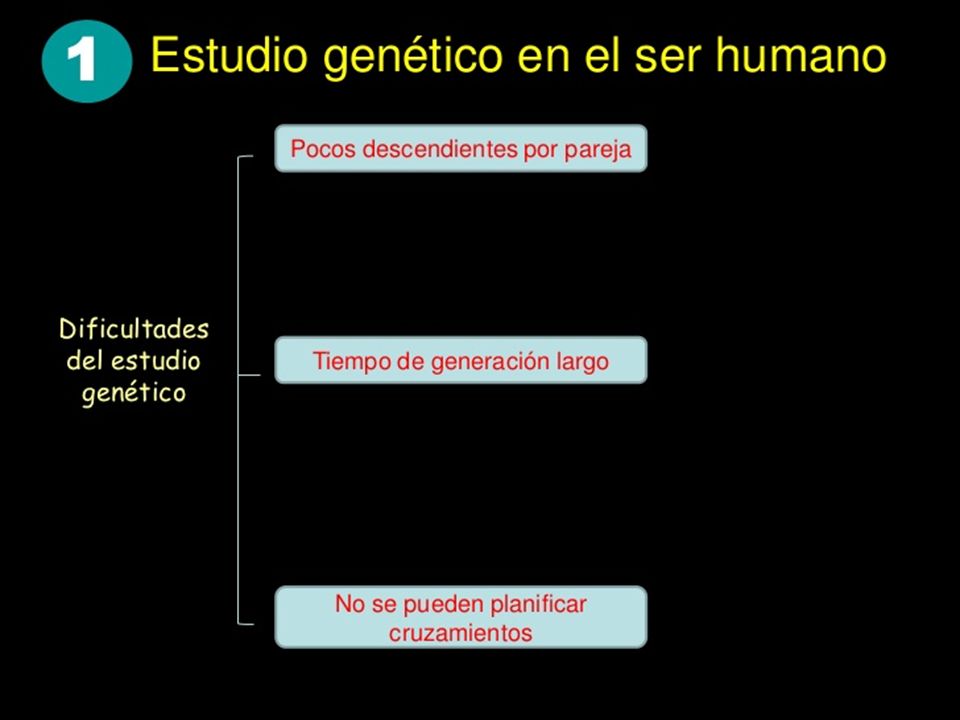 1 Estudio genético en el ser humano

Dificultades del estudio genético

Pocos descendientes por pareja

Tiempo de generación largo

No se pueden planificar cruzamientos